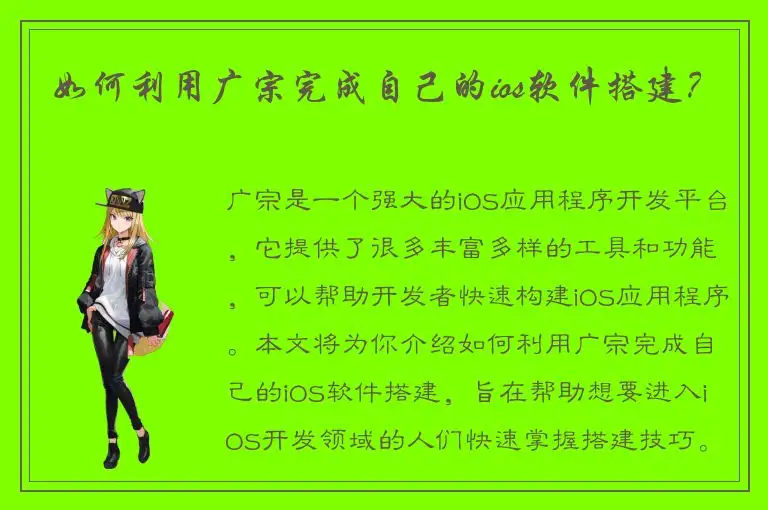 如何利用广宗完成自己的ios软件搭建?

广宗是一个强大的iOS应用程序开发平台，它提供了很多丰富多样的工具和功能，可以帮助开发者快速构建iOS应用程序。本文将为你介绍如何利用广宗完成自己的iOS软件搭建，旨在帮助想要进入iOS开发领域的人们快速掌握搭建技巧。